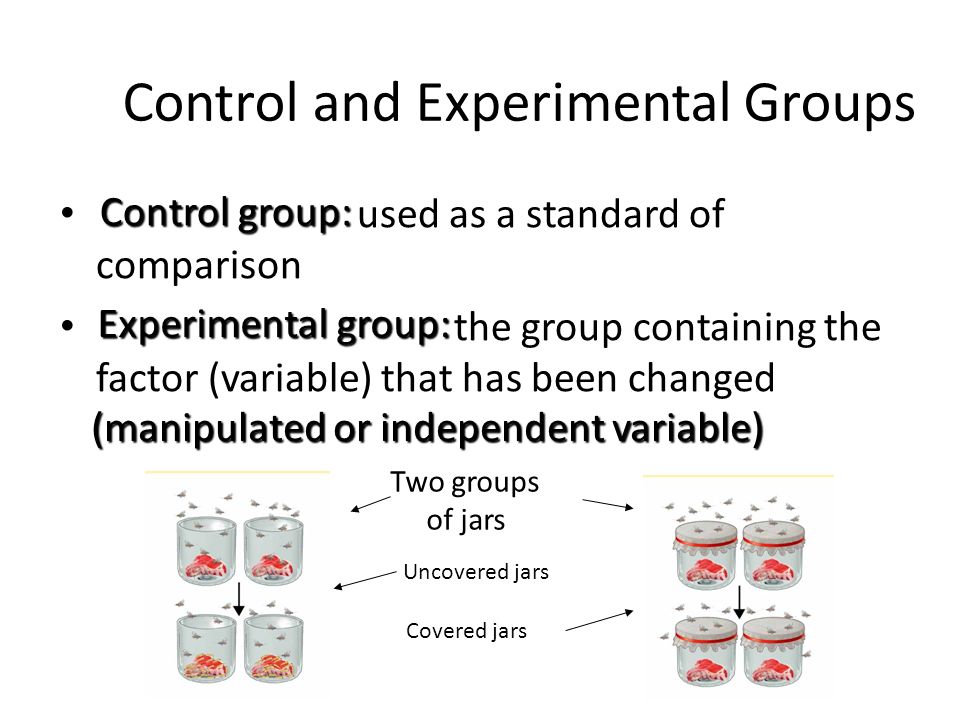 Control and Experimental Groups

• Control group: used as a standard of comparison

• Experimental group: the group containing the factor (variable) that has been changed (manipulated or independent variable)

Two groups of jars

Uncovered jars

Covered jars